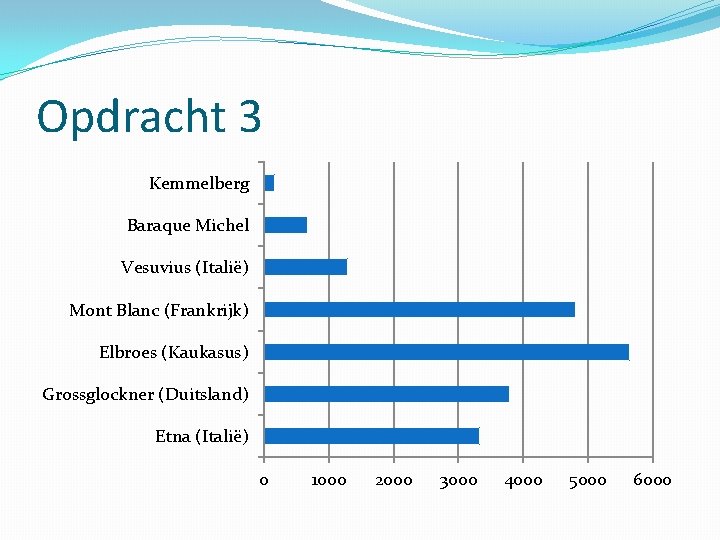 Opdracht 3

Kemmelberg
Baraque Michel
Vesuvius (Italië)
Mont Blanc (Frankrijk)
Elbroes (Kaukasus)
Grossglockner (Duitsland)
Etna (Italië)

0 1000 2000 3000 4000 5000 6000